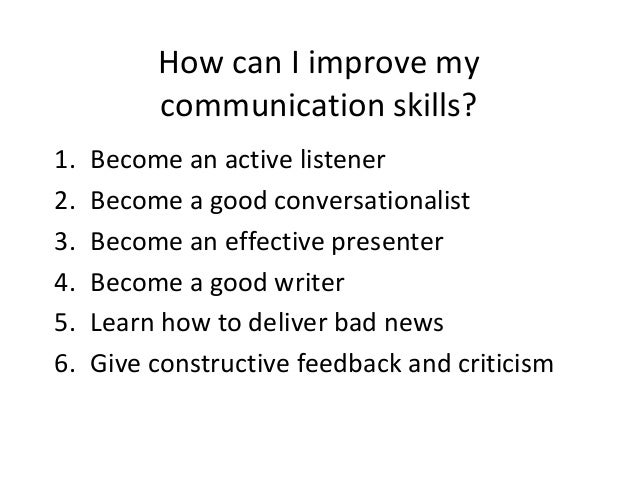 How can I improve my communication skills?

1. Become an active listener
2. Become a good conversationalist
3. Become an effective presenter
4. Become a good writer
5. Learn how to deliver bad news
6. Give constructive feedback and criticism